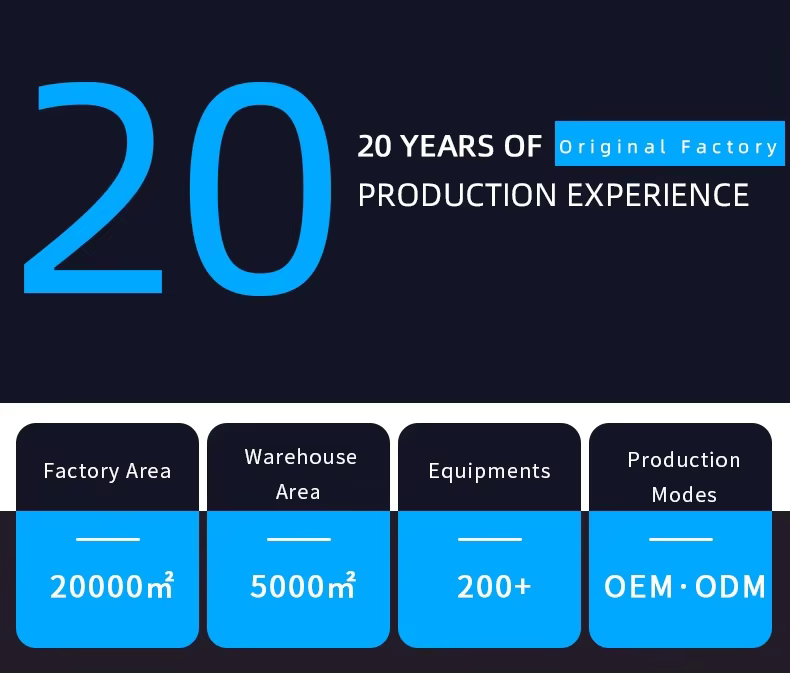 20

20 YEARS OF Original Factory
PRODUCTION EXPERIENCE

Factory Area

20000㎡

Warehouse Area

5000㎡

Equipments

200+

Production Modes

OEM · ODM